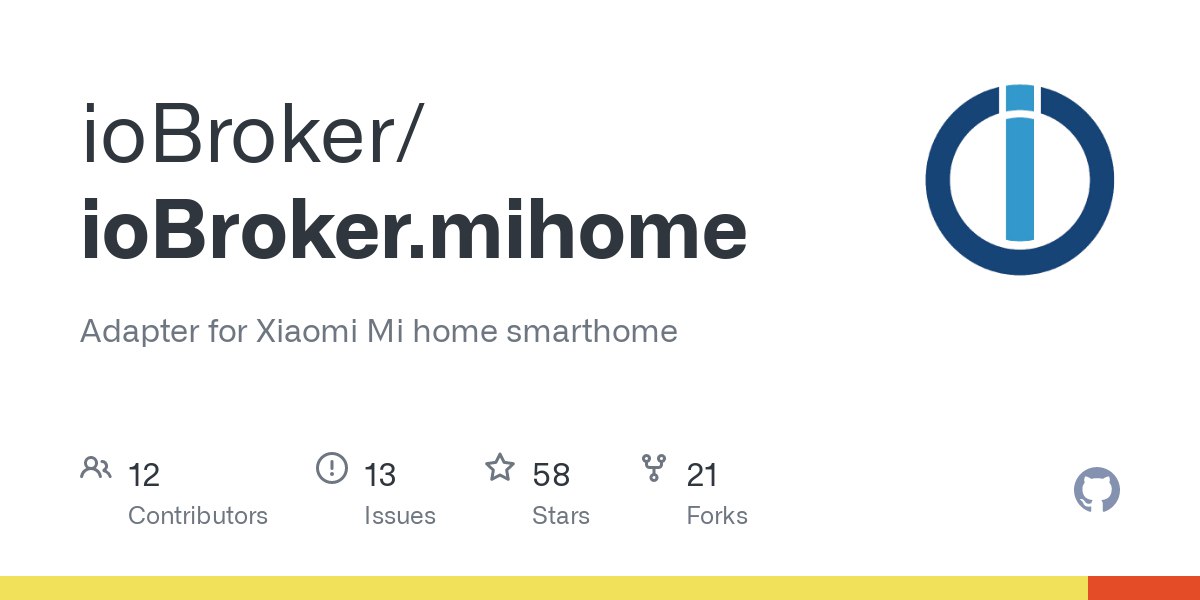 ioBroker/
ioBroker.mihome

Adapter for Xiaomi Mi home smarthome

12
Contributors

13
Issues

58
Stars

21
Forks